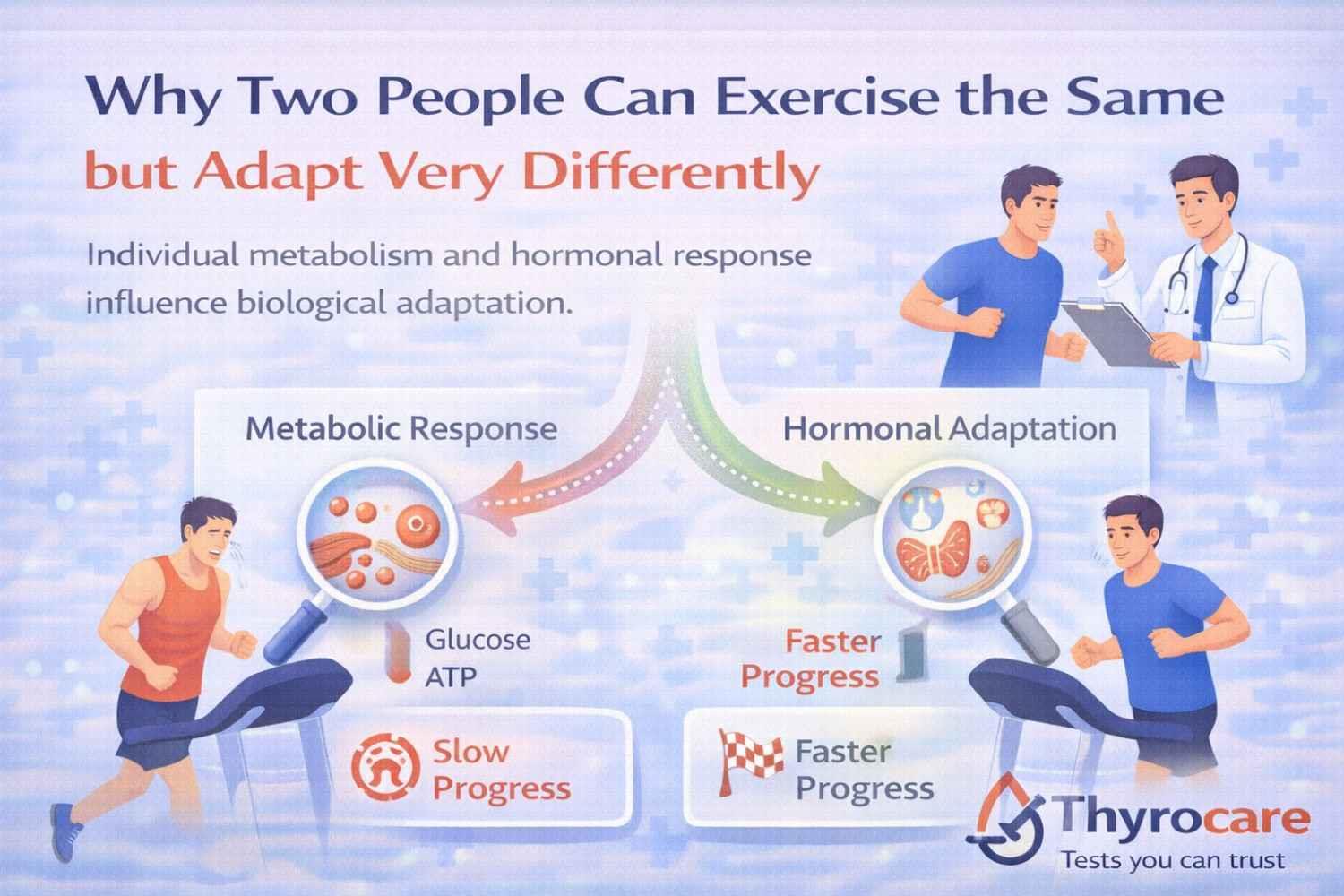 Why Two People Can Exercise the Same
but Adapt Very Differently

Individual metabolism and hormonal response influence biological adaptation.

Metabolic Response

Hormonal Adaptation

Glucose
ATP

Faster Progress

Slow Progress

Faster Progress

Thyrocare
Tests you can trust